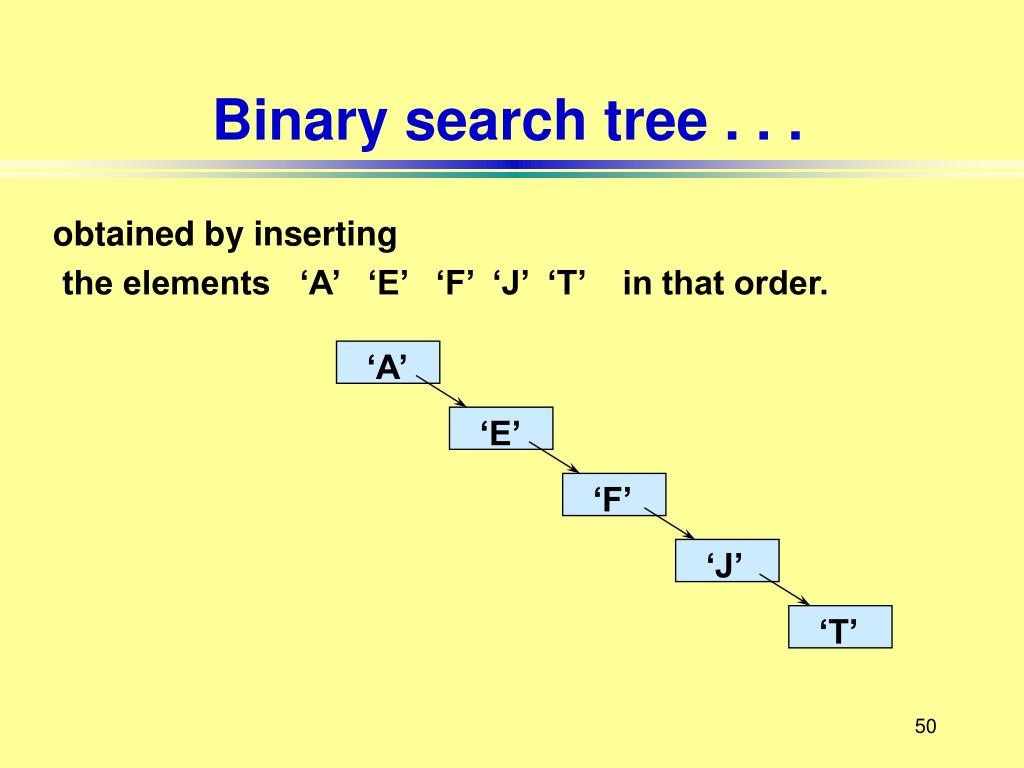 Binary search tree . . .

obtained by inserting
the elements ‘A’ ‘E’ ‘F’ ‘J’ ‘T’ in that order.

‘A’

‘E’

‘F’

‘J’

‘T’

50